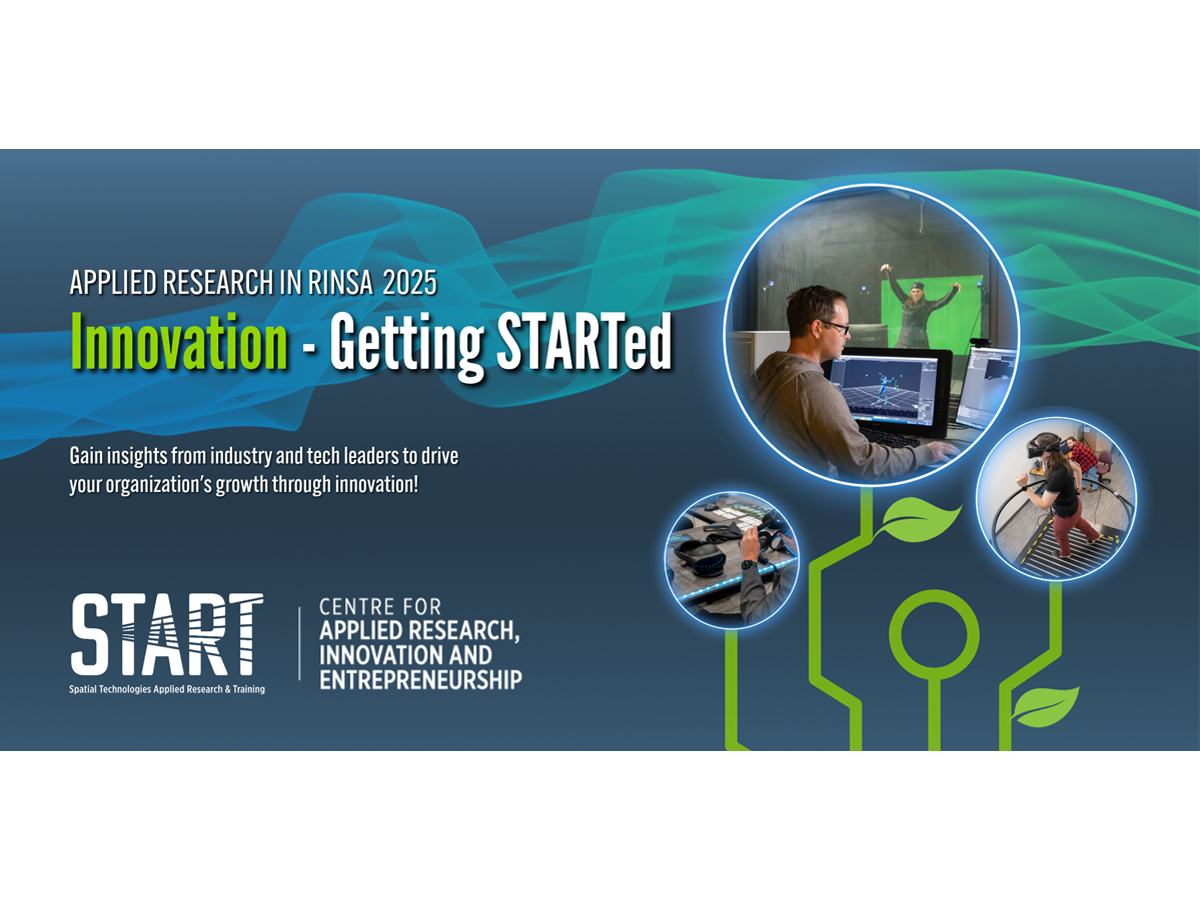 APPLIED RESEARCH IN RINSA 2025

Innovation - Getting STARTed

Gain insights from industry and tech leaders to drive your organization's growth through innovation!

START
Spatial Technologies Applied Research & Training

CENTRE FOR
APPLIED RESEARCH,
INNOVATION AND
ENTREPRENEURSHIP